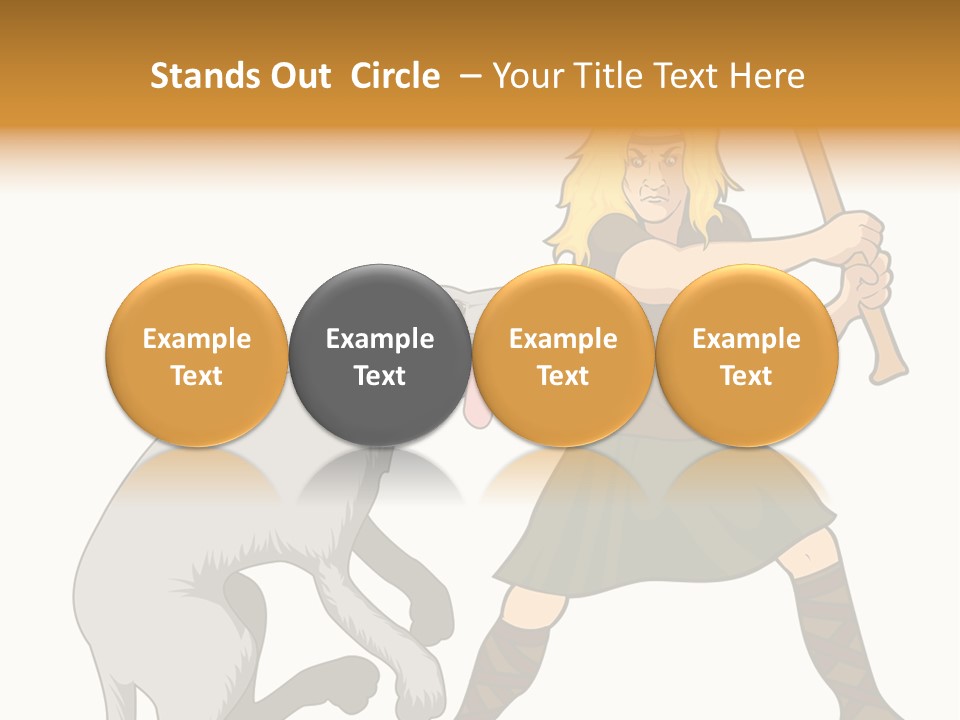 Stands Out Circle – Your Title Text Here

Example Text

Example Text

Example Text

Example Text